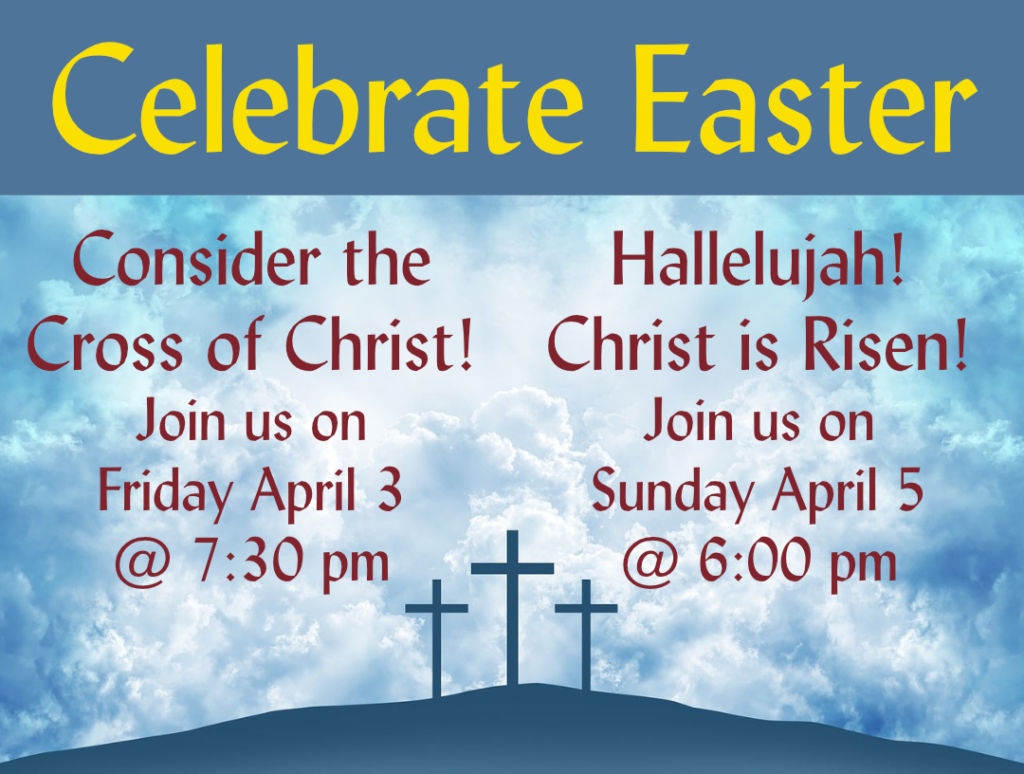 Celebrate Easter

Consider the Cross of Christ!
Join us on Friday April 3 @ 7:30 pm

Hallelujah! Christ is Risen!
Join us on Sunday April 5 @ 6:00 pm